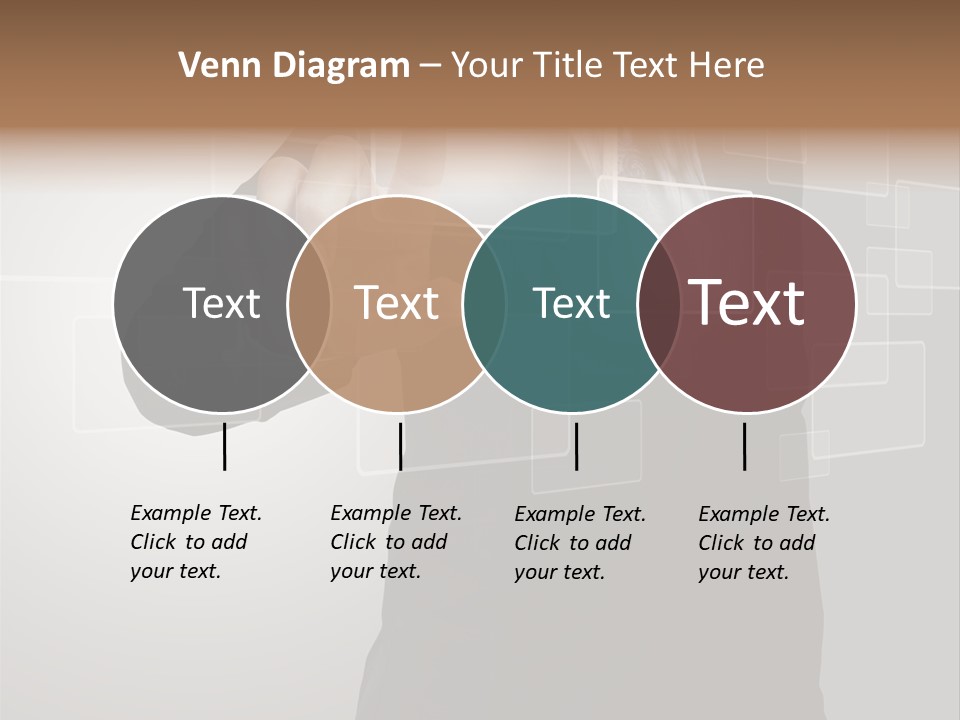 Venn Diagram – Your Title Text Here

Text

Text

Text

Text

Example Text. Click to add your text.

Example Text. Click to add your text.

Example Text. Click to add your text.

Example Text. Click to add your text.